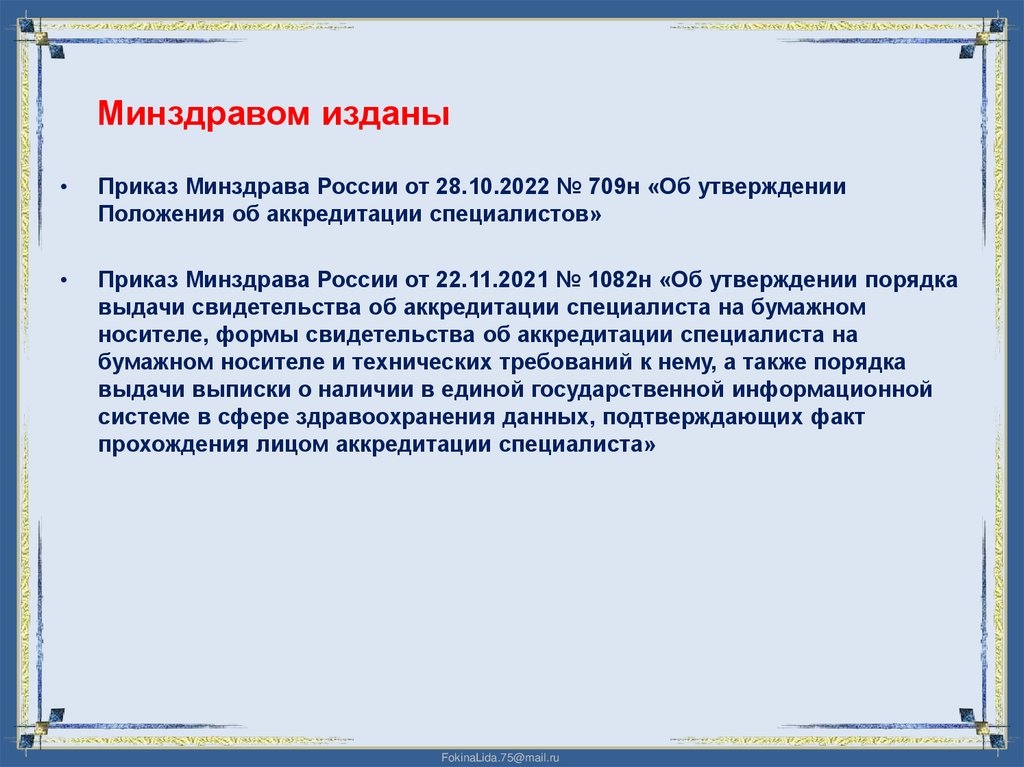 Минздравом изданы

• Приказ Минздрава России от 28.10.2022 № 709н «Об утверждении Положения об аккредитации специалистов»

• Приказ Минздрава России от 22.11.2021 № 1082н «Об утверждении порядка выдачи свидетельства об аккредитации специалиста на бумажном носителе, формы свидетельства об аккредитации специалиста на бумажном носителе и технических требований к нему, а также порядка выдачи выписки о наличии в единой государственной информационной системе в сфере здравоохранения данных, подтверждающих факт прохождения лицом аккредитации специалиста»

FokinaLida.75@mail.ru